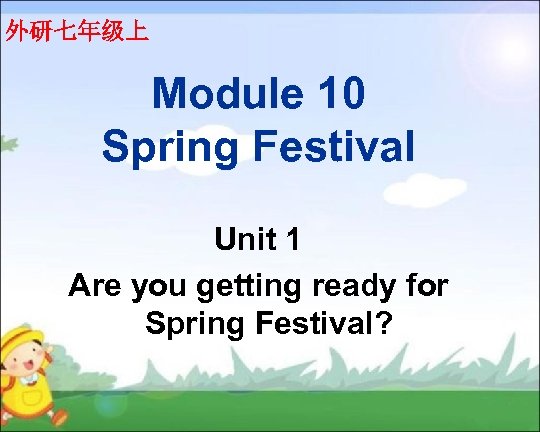 外研七年级上

Module 10
Spring Festival

Unit 1
Are you getting ready for Spring Festival?